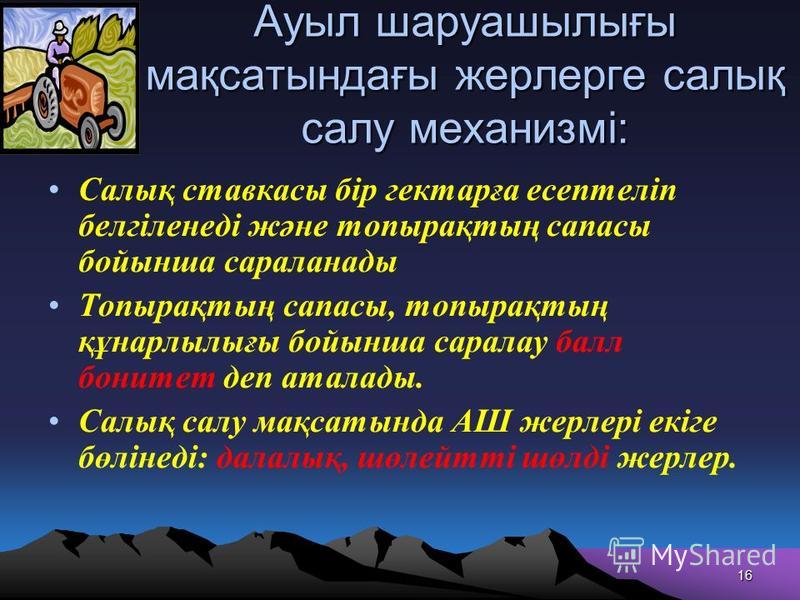 Ауыл шаруашылығы мақсатындағы жерлерге салық салу механизмі:

• Салық ставкасы бір гектарға есептеліп белгіленеді және топырақтың сапасы бойынша сараланады

• Топырақтың сапасы, топырақтың құнарлылығы бойынша саралау балл бонитет деп аталады.

• Салық салу мақсатында АШ жерлері екіге бөлінеді: далалық, шөлейтті шөлді жерлер.

MyShared

16